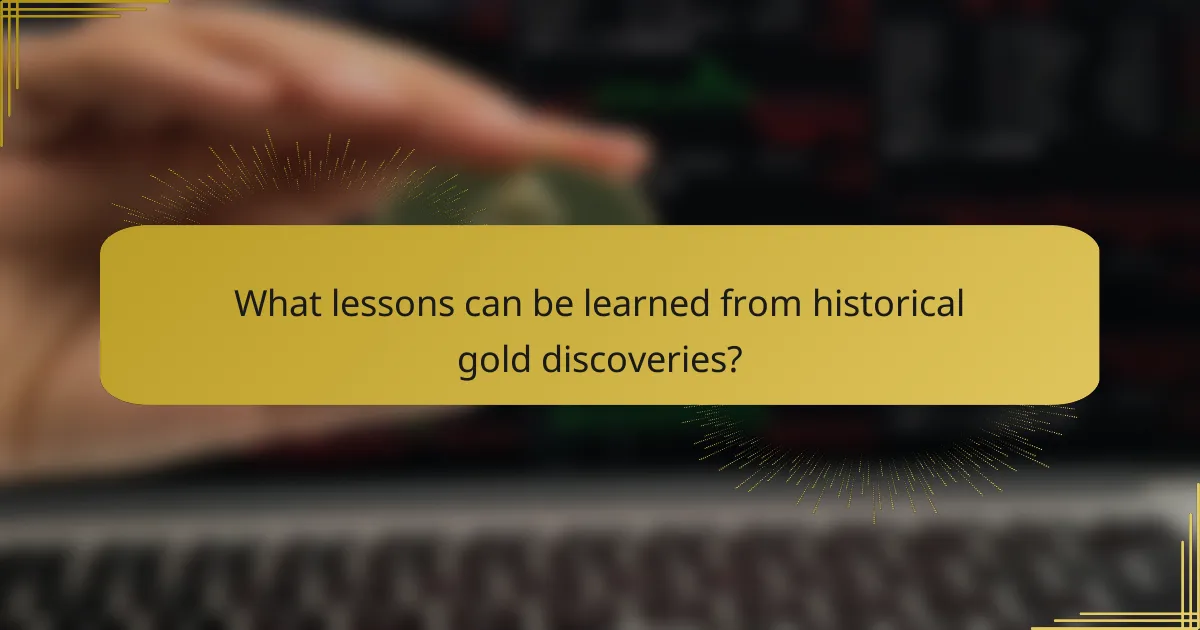 What lessons can be learned from historical gold discoveries?